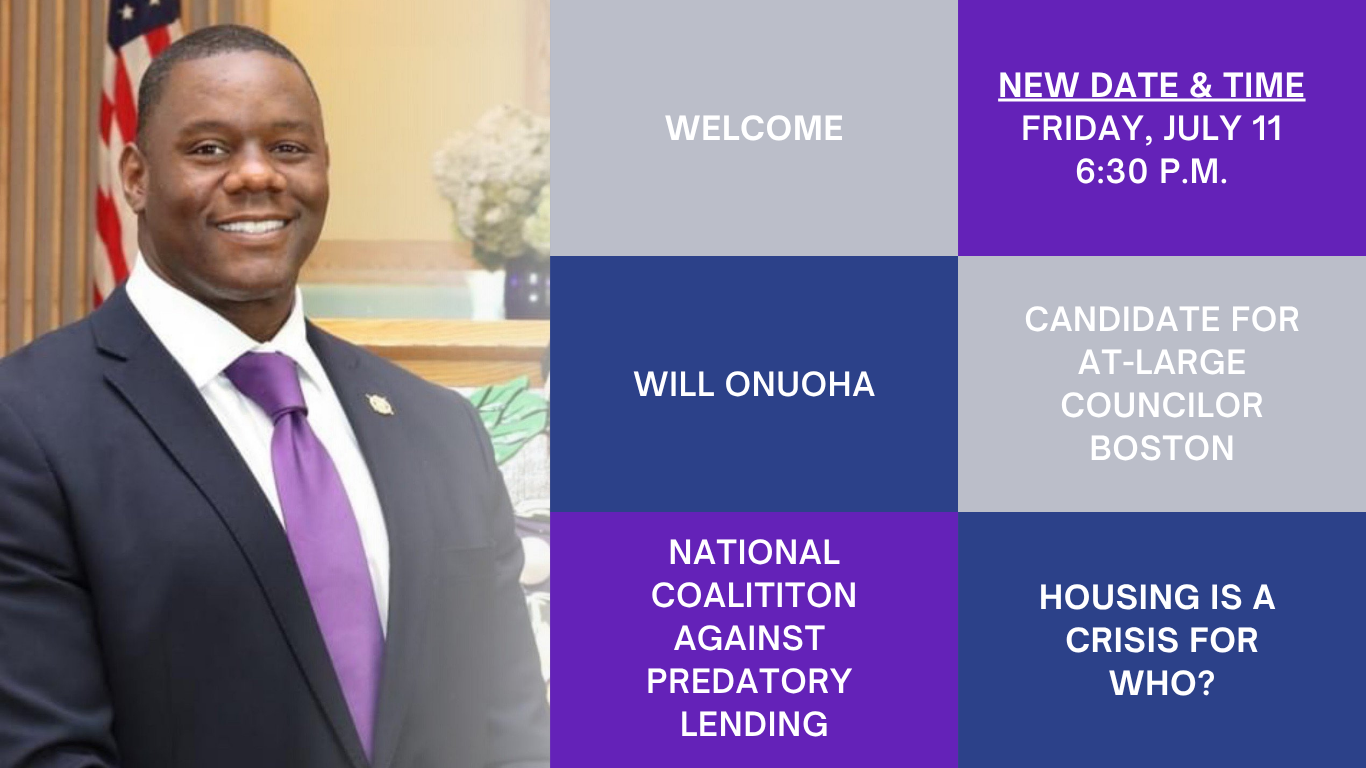 WELCOME

NEW DATE & TIME
FRIDAY, JULY 11
6:30 P.M.

WILL ONUOHA

CANDIDATE FOR AT-LARGE COUNCILOR BOSTON

NATIONAL COALITITON AGAINST PREDATORY LENDING

HOUSING IS A CRISIS FOR WHO?